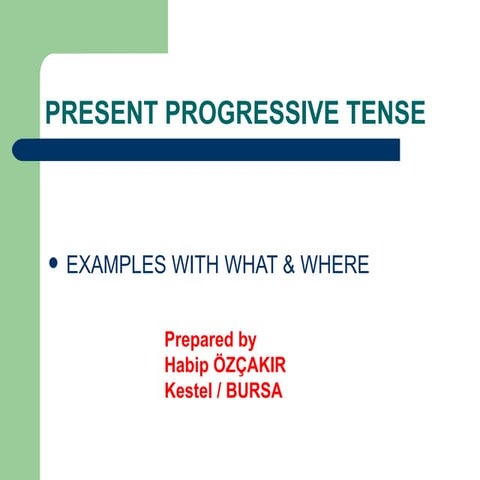 PRESENT PROGRESSIVE TENSE

• EXAMPLES WITH WHAT & WHERE

Prepared by
Habip ÖZÇAKIR
Kestel / BURSA